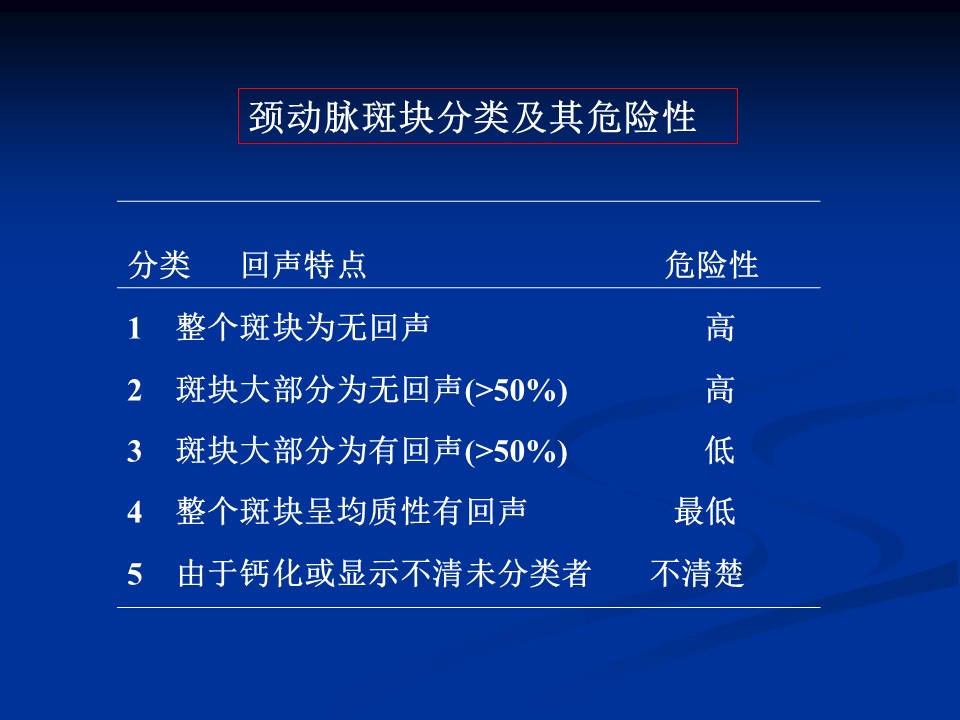 颈动脉斑块分类及其危险性

| 分类 | 回声特点 | 危险性 |
|---|---|---|
| 1 | 整个斑块为无回声 | 高 |
| 2 | 斑块大部分为无回声(>50%) | 高 |
| 3 | 斑块大部分为有回声(>50%) | 低 |
| 4 | 整个斑块呈均质性有回声 | 最低 |
| 5 | 由于钙化或显示不清未分类者 | 不清楚 |